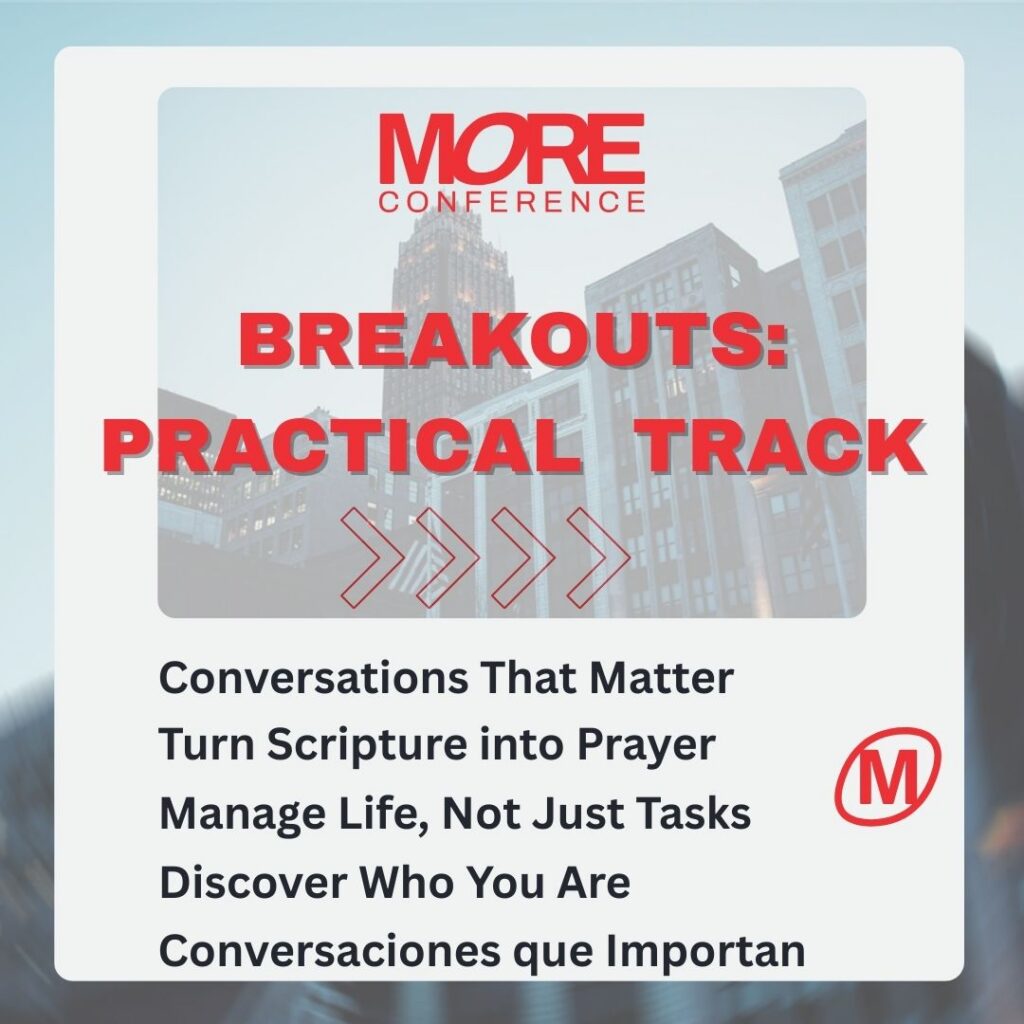 MORE
CONFERENCE

BREAKOUTS:
PRACTICAL TRACK

Conversations That Matter
Turn Scripture into Prayer
Manage Life, Not Just Tasks
Discover Who You Are
Conversaciones que Importan

M